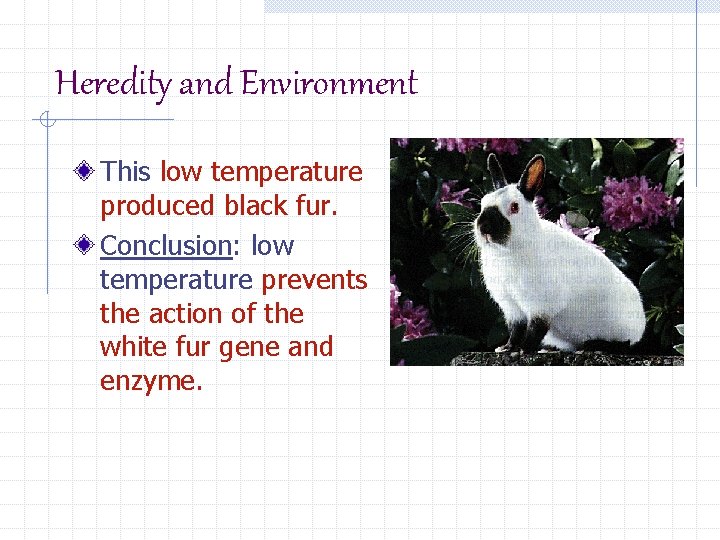 Heredity and Environment

This low temperature produced black fur.

Conclusion: low temperature prevents the action of the white fur gene and enzyme.